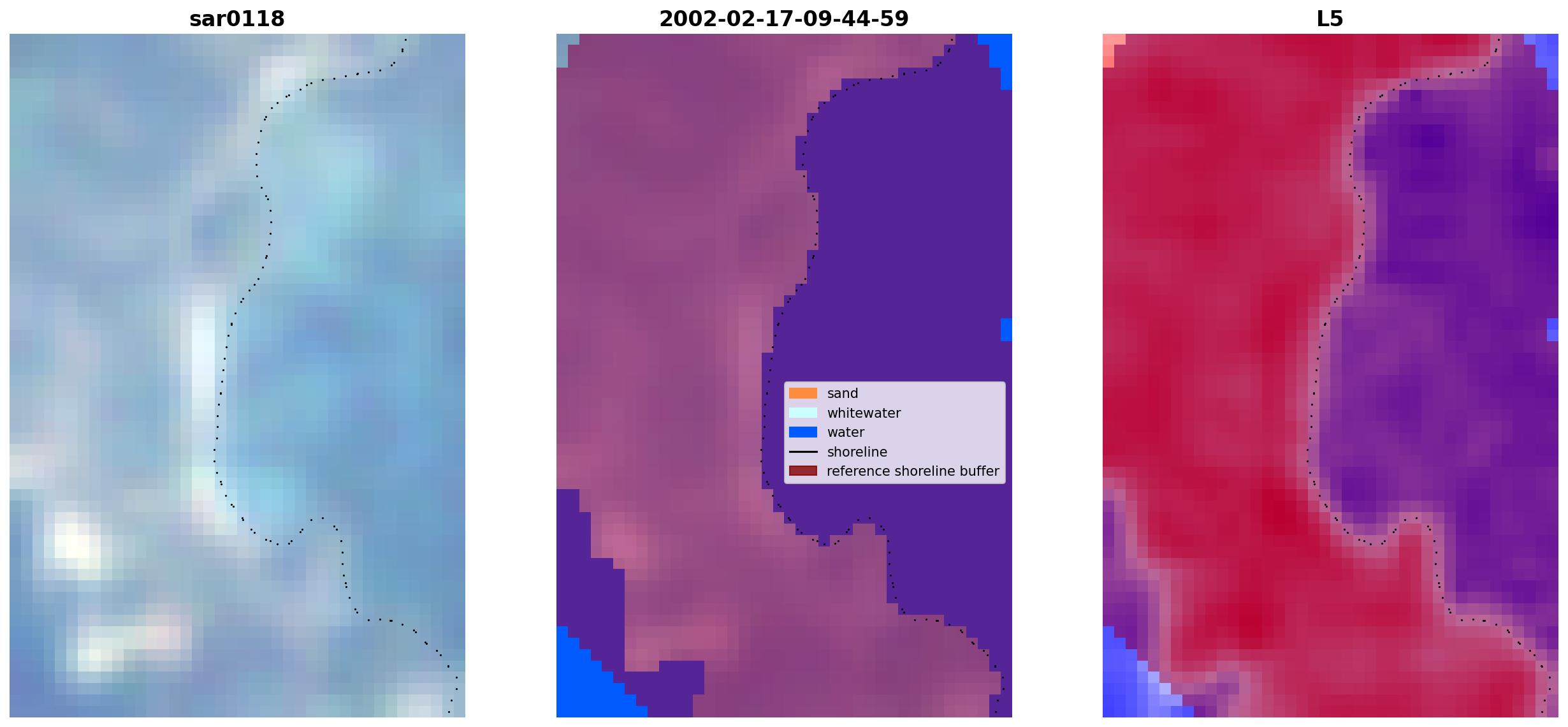 sar0118

2002-02-17-09-44-59

sand
whitewater
water
shoreline
reference shoreline buffer

L5